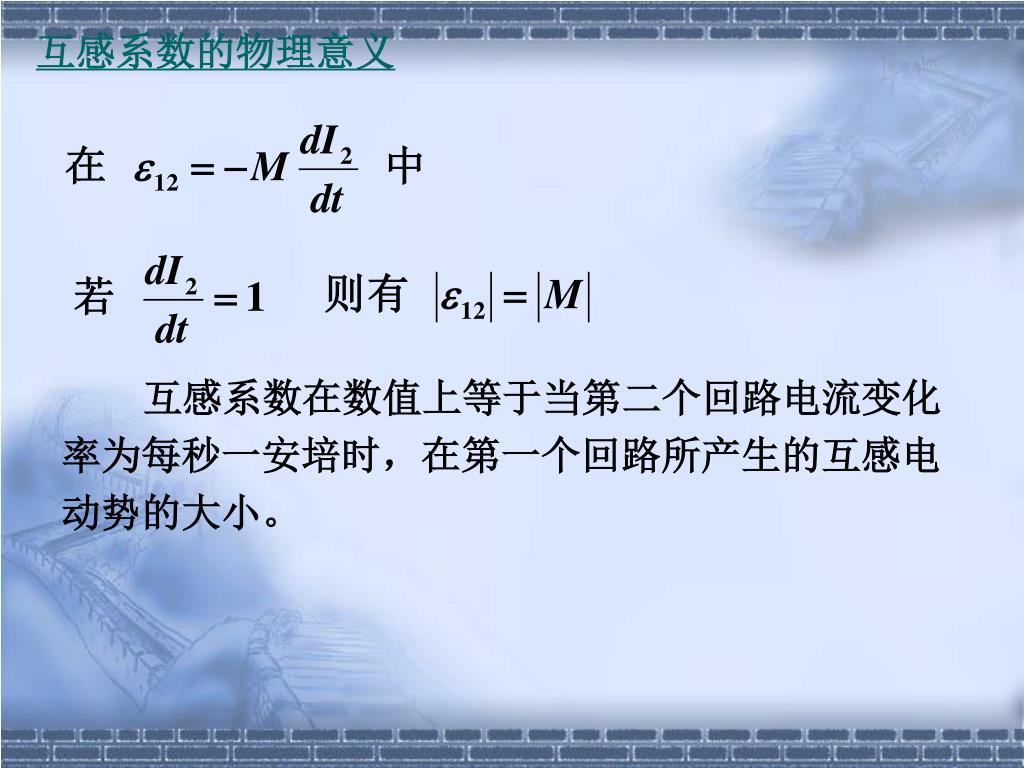 互感系数的物理意义

在 $\varepsilon_{12} = -M\frac{dI_2}{dt}$ 中

若 $\frac{dI_2}{dt} = 1$ 则有 $|\varepsilon_{12}| = |M|$

互感系数在数值上等于当第二个回路电流变化率为每秒一安培时，在第一个回路所产生的互感电动势的大小。